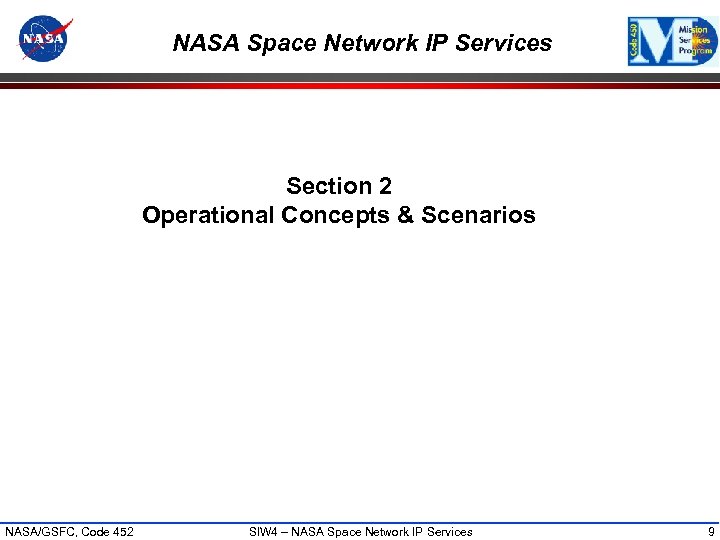 NASA

NASA Space Network IP Services

Code 450 Mission Services Program

Section 2
Operational Concepts & Scenarios

NASA/GSFC, Code 452

SIW4 – NASA Space Network IP Services

9